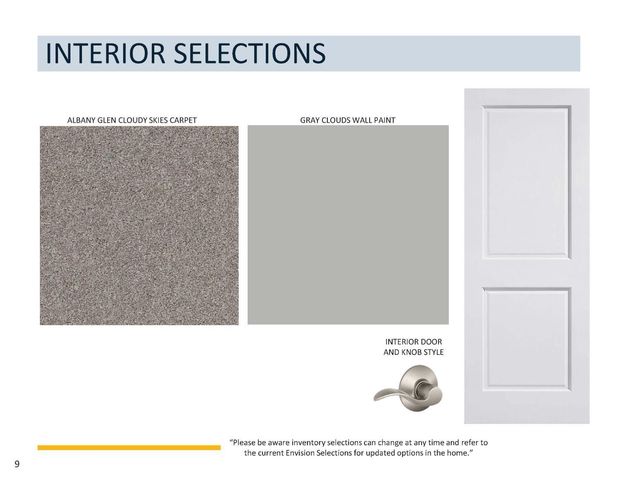 INTERIOR SELECTIONS

ALBANY GLEN CLOUDY SKIES CARPET

GRAY CLOUDS WALL PAINT

INTERIOR DOOR AND KNOB STYLE

"Please be aware inventory selections can change at any time and refer to the current Envision Selections for updated options in the home."

9